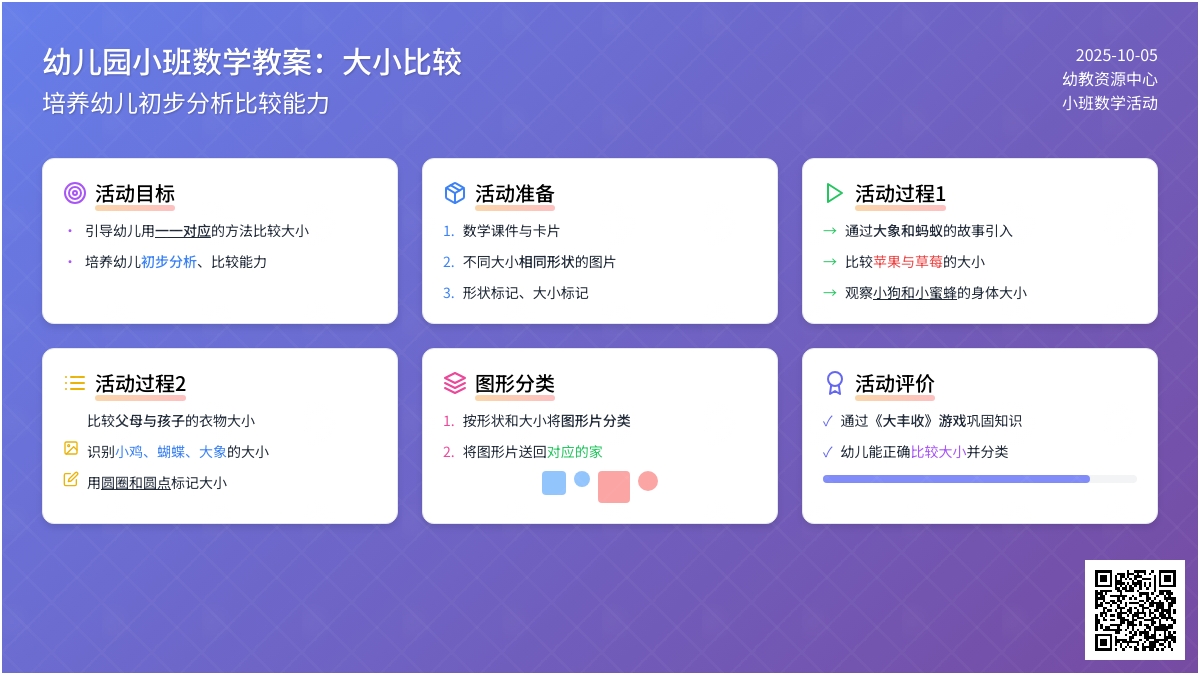 幼儿园小班数学教案：大小比较
培养幼儿初步分析比较能力

2025-10-05
幼教资源中心
小班数学活动

活动目标
• 引导幼儿用一一对应的方法比较大小
• 培养幼儿初步分析、比较能力

活动准备
1. 数学课件与卡片
2. 不同大小相同形状的图片
3. 形状标记、大小标记

活动过程1
→ 通过大象和蚂蚁的故事引入
→ 比较苹果与草莓的大小
→ 观察小狗和小蜜蜂的身体大小

活动过程2
比较父母与孩子的衣物大小
识别小鸡、蝴蝶、大象的大小
用圆圈和圆点标记大小

图形分类
1. 按形状和大小将图形片分类
2. 将图形片送回对应的家

活动评价
✓ 通过《大丰收》游戏巩固知识
✓ 幼儿能正确比较大小并分类